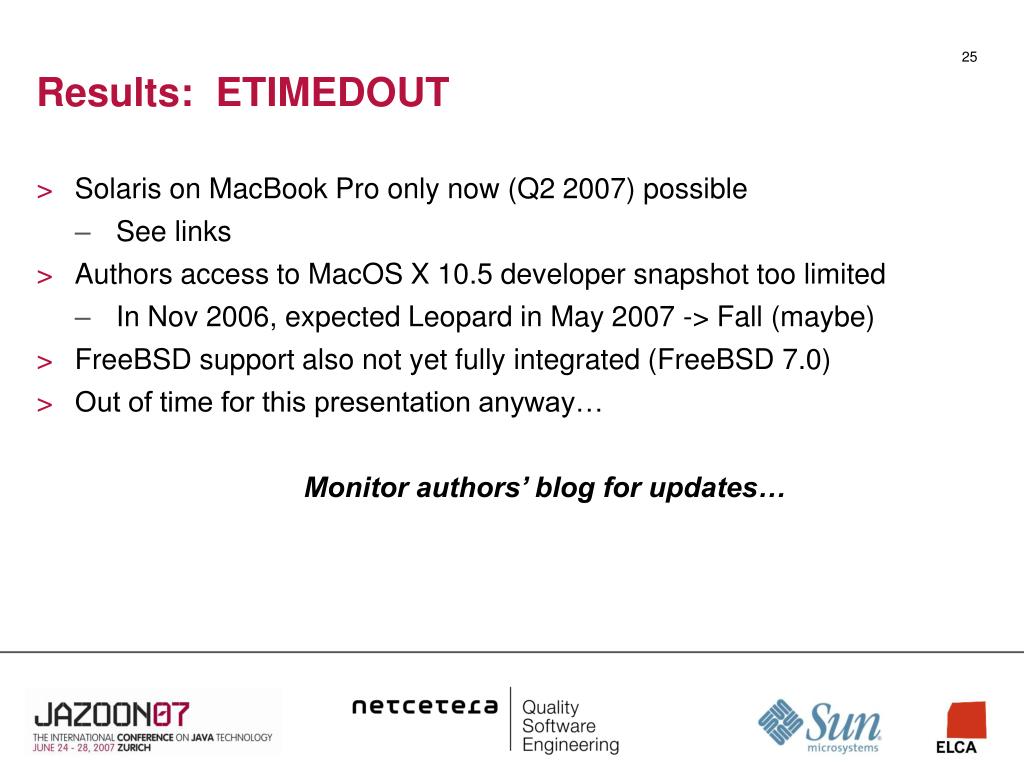 25

Results: ETIMEDOUT

> Solaris on MacBook Pro only now (Q2 2007) possible
– See links
> Authors access to MacOS X 10.5 developer snapshot too limited
– In Nov 2006, expected Leopard in May 2007 -> Fall (maybe)
> FreeBSD support also not yet fully integrated (FreeBSD 7.0)
> Out of time for this presentation anyway…

Monitor authors' blog for updates…

JAZOON07
THE INTERNATIONAL CONFERENCE ON JAVA TECHNOLOGY
JUNE 24 - 28, 2007 ZURICH

netcetera
Quality
Software
Engineering

Sun
microsystems

ELCA